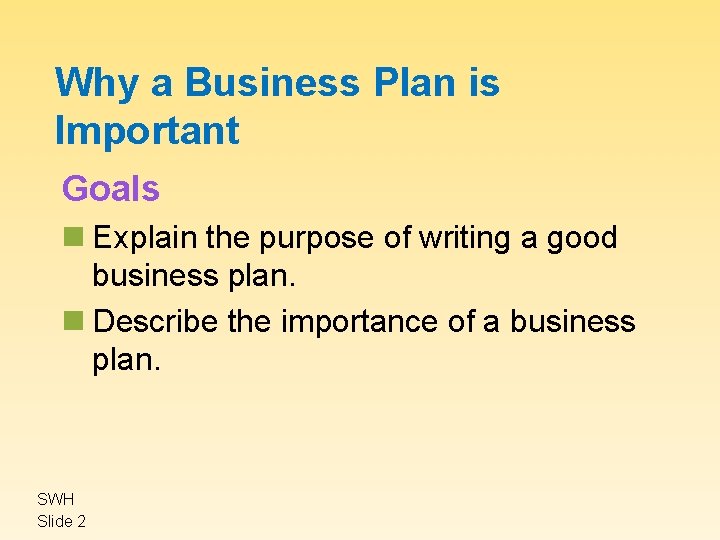 Why a Business Plan is Important

Goals

- Explain the purpose of writing a good business plan.
- Describe the importance of a business plan.

SWH
Slide 2